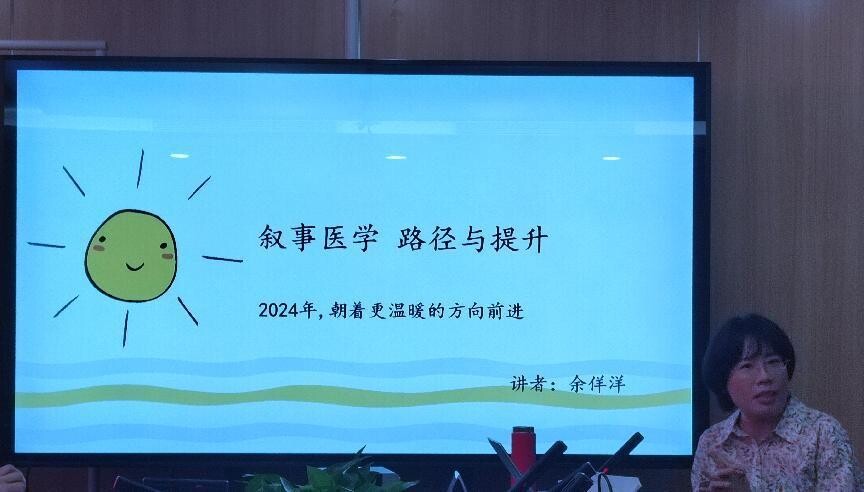 叙事医学 路径与提升

2024年，朝着更温暖的方向前进

讲者：余佯洋